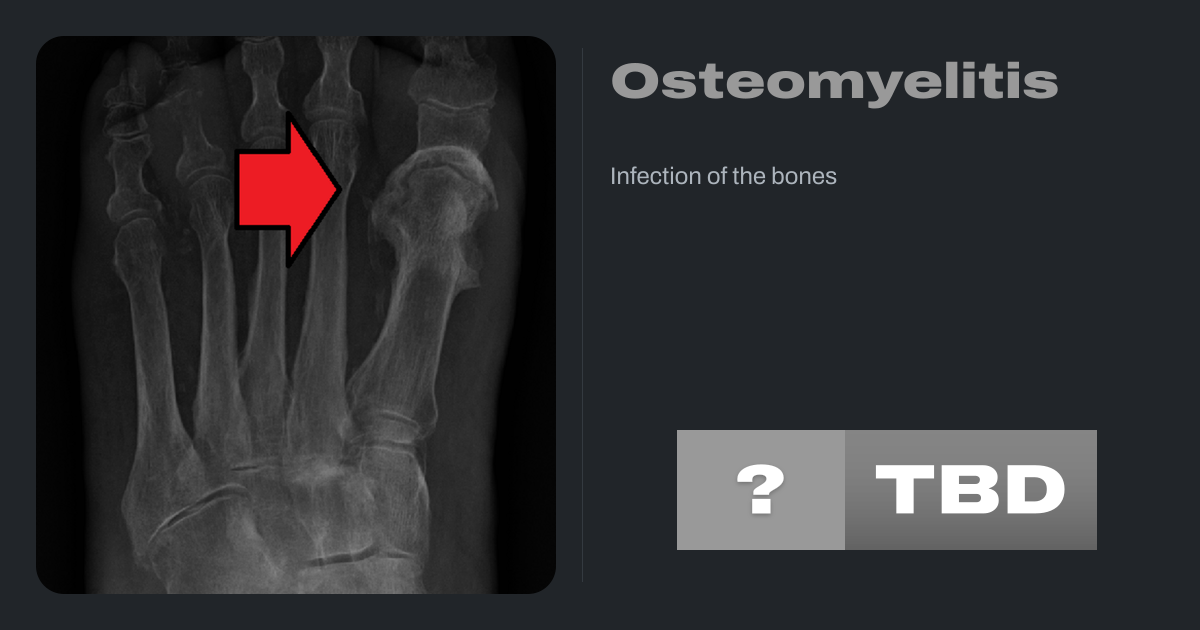 Osteomyelitis

Infection of the bones

? TBD